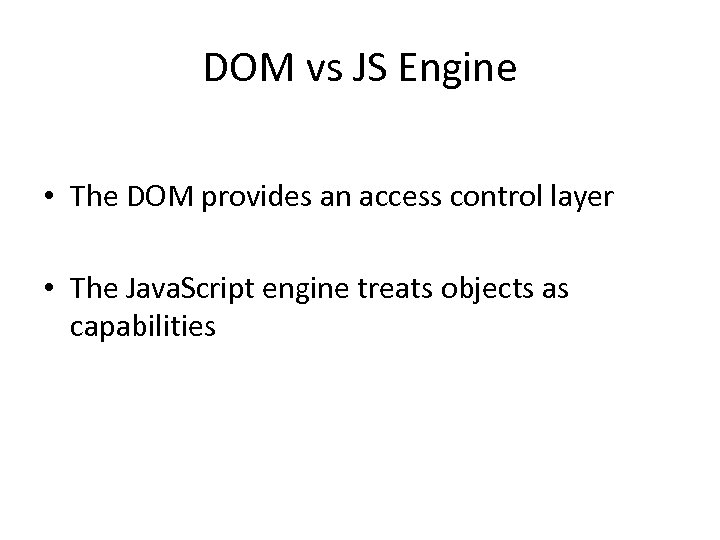 DOM vs JS Engine

• The DOM provides an access control layer

• The JavaScript engine treats objects as capabilities